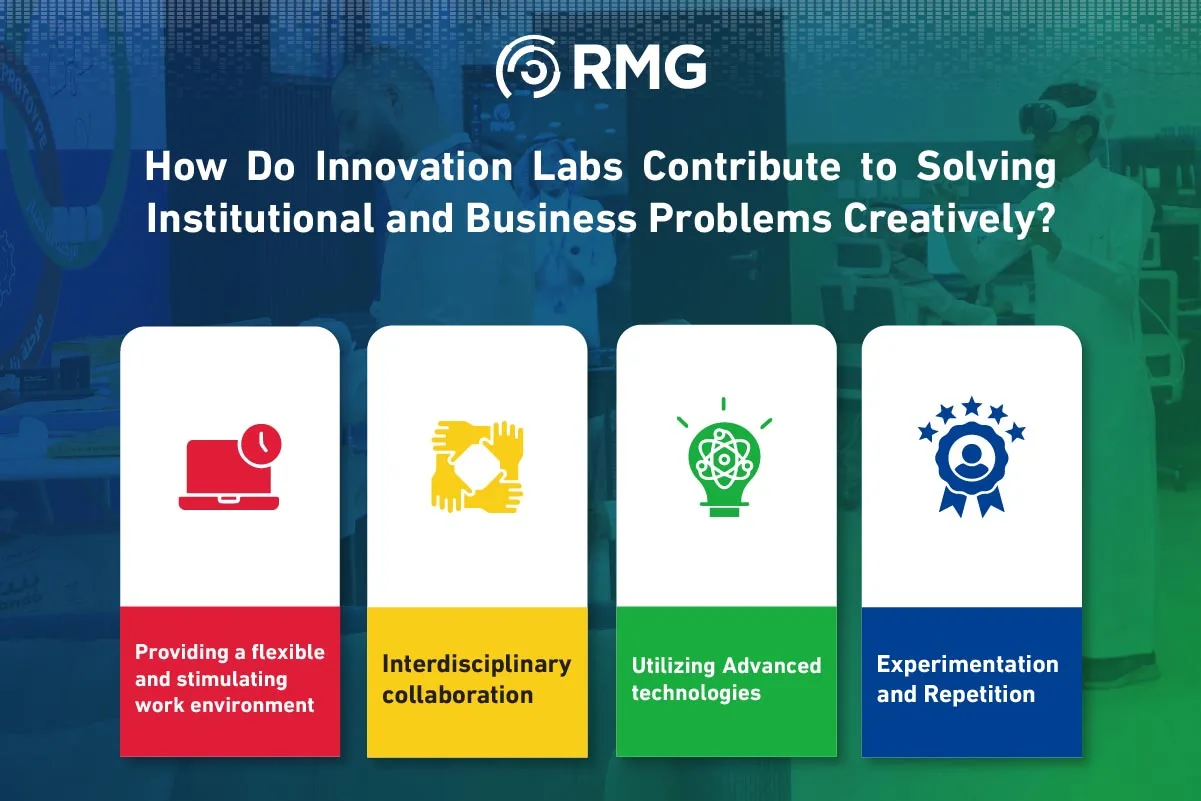 RMG

How Do Innovation Labs Contribute to Solving Institutional and Business Problems Creatively?

Providing a flexible and stimulating work environment

Interdisciplinary collaboration

Utilizing Advanced technologies

Experimentation and Repetition